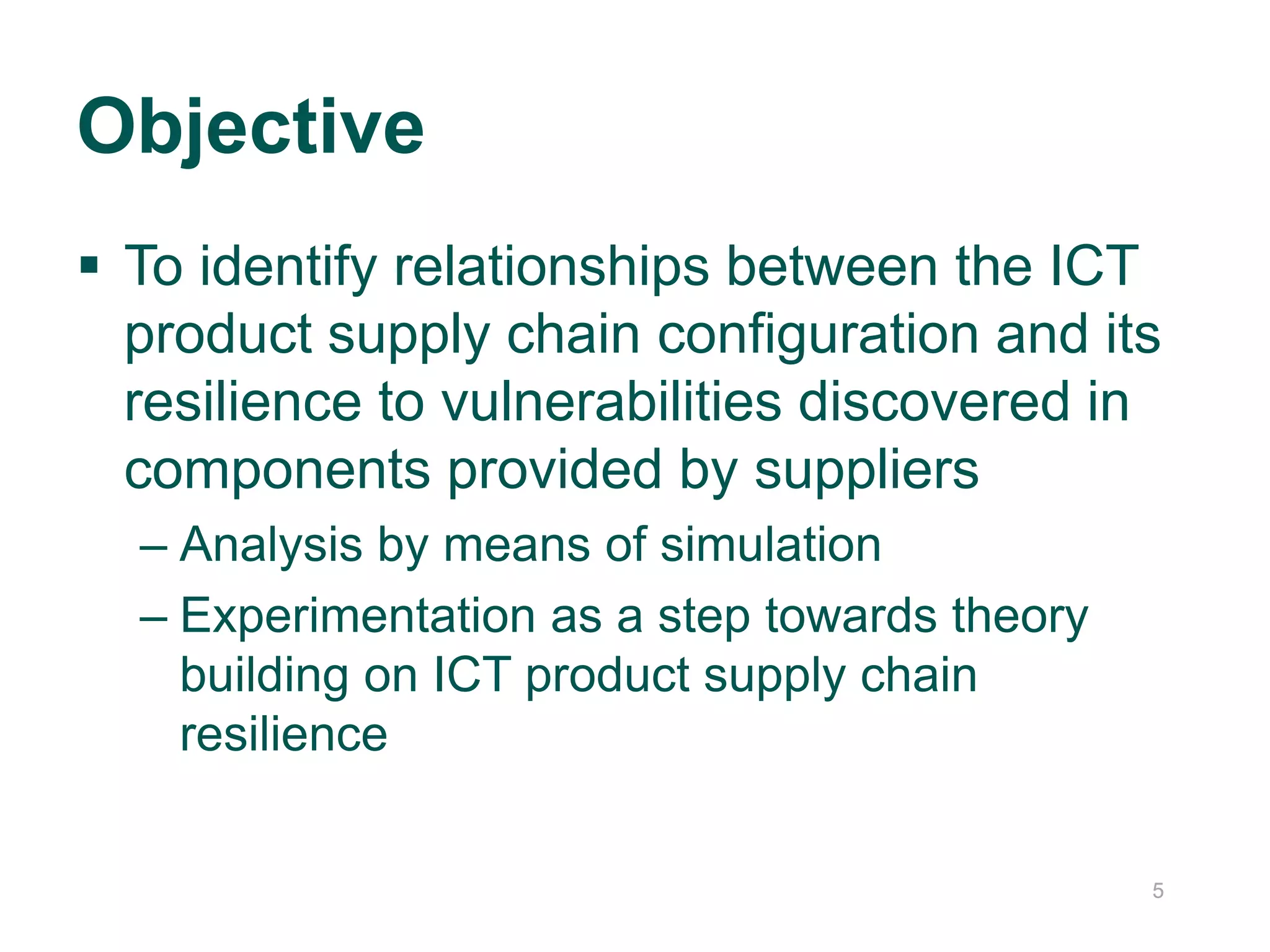 Objective

▪ To identify relationships between the ICT product supply chain configuration and its resilience to vulnerabilities discovered in components provided by suppliers

– Analysis by means of simulation

– Experimentation as a step towards theory building on ICT product supply chain resilience

5